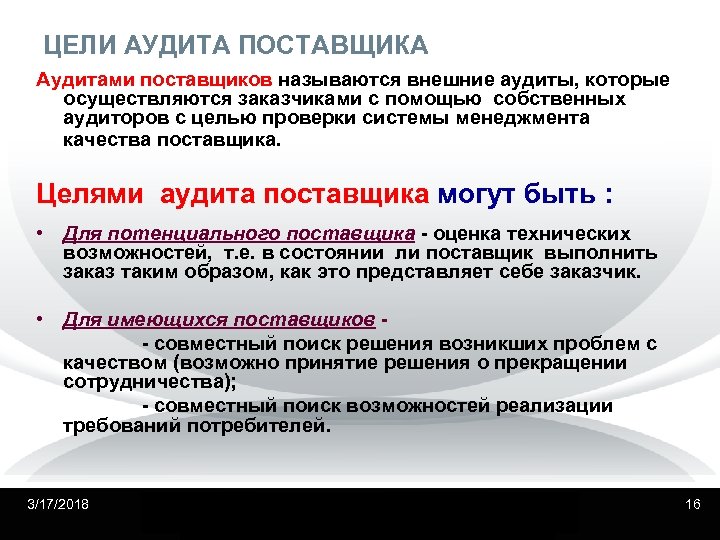 ЦЕЛИ АУДИТА ПОСТАВЩИКА

Аудитами поставщиков называются внешние аудиты, которые осуществляются заказчиками с помощью собственных аудиторов с целью проверки системы менеджмента качества поставщика.

Целями аудита поставщика могут быть :

• Для потенциального поставщика - оценка технических возможностей, т.е. в состоянии ли поставщик выполнить заказ таким образом, как это представляет себе заказчик.

• Для имеющихся поставщиков -

- совместный поиск решения возникших проблем с качеством (возможно принятие решения о прекращении сотрудничества);

- совместный поиск возможностей реализации требований потребителей.

3/17/2018

16